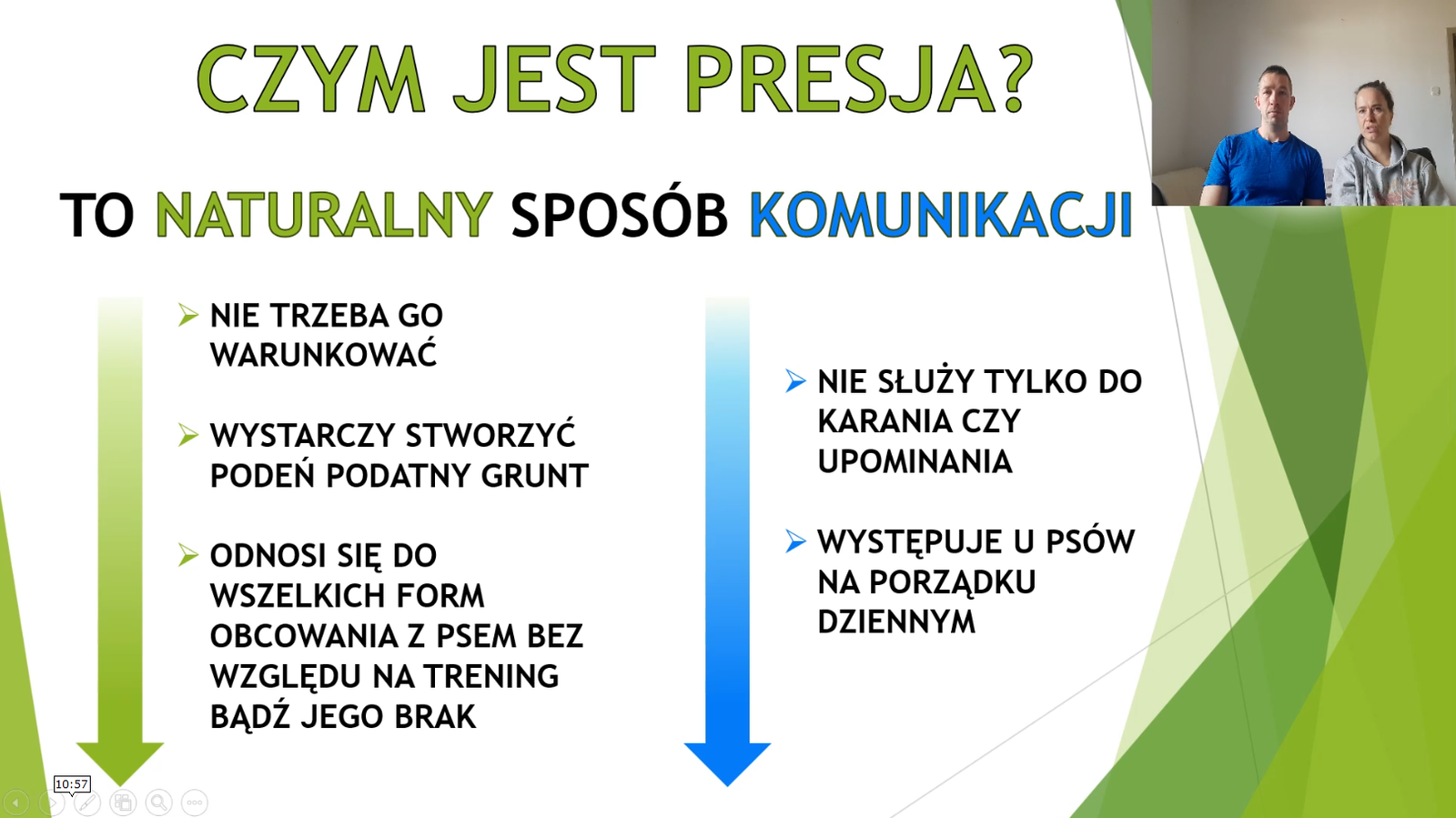 CZYM JEST PRESJA?

TO NATURALNY SPOSÓB KOMUNIKACJI

NIE TRZEBA GO WARUNKOWAĆ

WYSTARCZY STWORZYĆ PODEŃ PODATNY GRUNT

ODNOSI SIĘ DO WSZELKICH FORM OBCOWANIA Z PSEM BEZ WZGLĘDU NA TRENING BĄDŹ JEGO BRAK

NIE SŁUŻY TYLKO DO KARANIA CZY UPOMINANIA

WYSTĘPUJE U PSÓW NA PORZĄDKU DZIENNYM

10:57